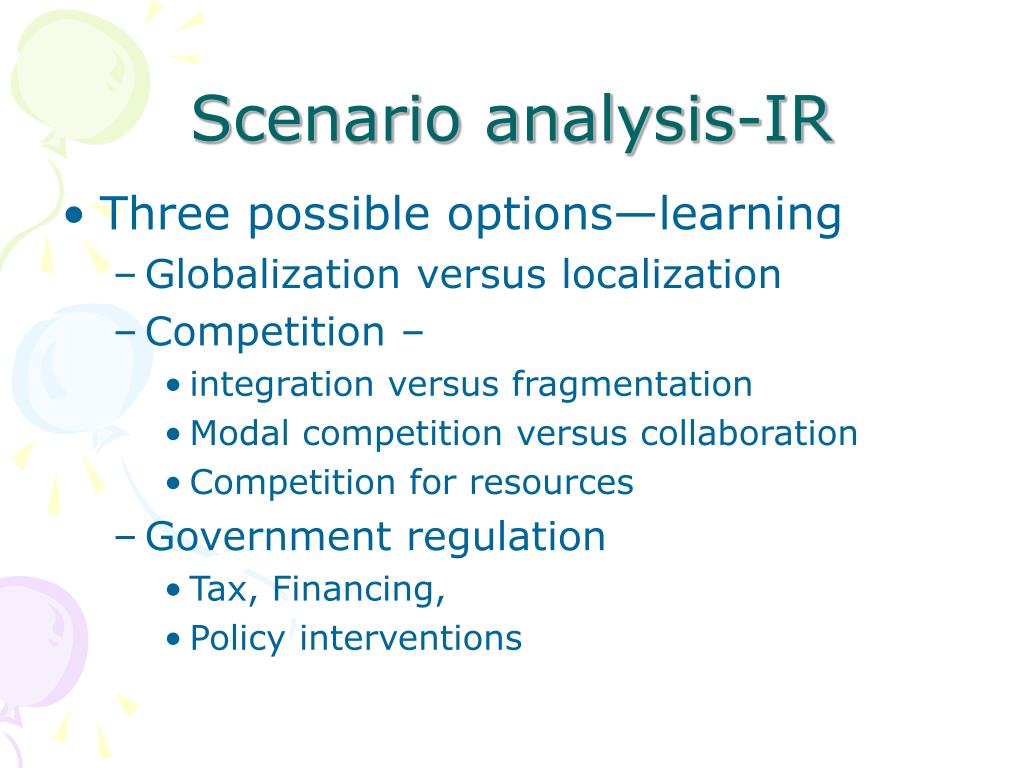 Scenario analysis-IR

• Three possible options—learning
– Globalization versus localization
– Competition –
• integration versus fragmentation
• Modal competition versus collaboration
• Competition for resources
– Government regulation
• Tax, Financing,
• Policy interventions